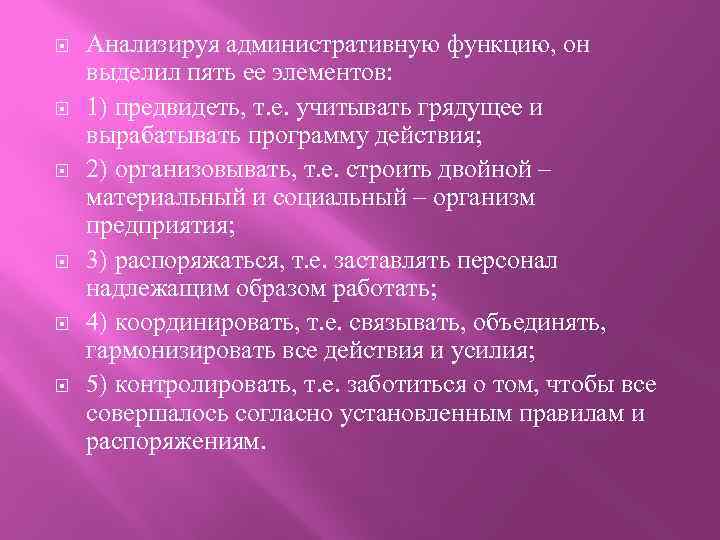 Анализируя административную функцию, он выделил пять ее элементов:

1) предвидеть, т.е. учитывать грядущее и вырабатывать программу действия;

2) организовывать, т.е. строить двойной – материальный и социальный – организм предприятия;

3) распоряжаться, т.е. заставлять персонал надлежащим образом работать;

4) координировать, т.е. связывать, объединять, гармонизировать все действия и усилия;

5) контролировать, т.е. заботиться о том, чтобы все совершалось согласно установленным правилам и распоряжениям.